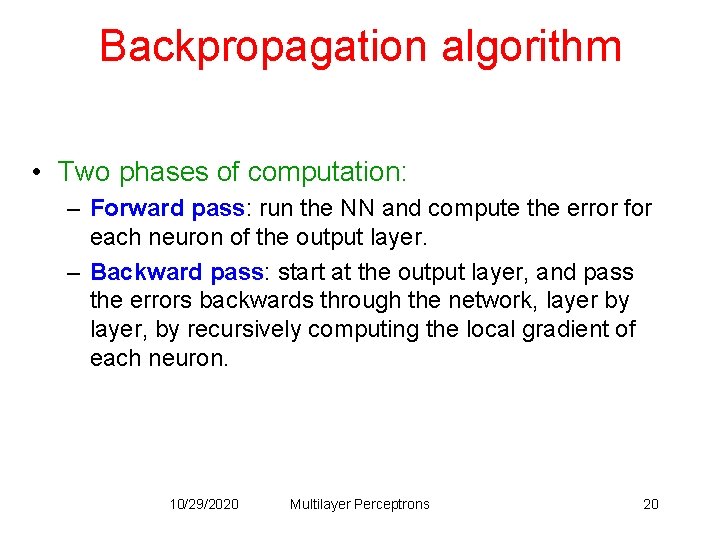 Backpropagation algorithm

• Two phases of computation:

– Forward pass: run the NN and compute the error for each neuron of the output layer.

– Backward pass: start at the output layer, and pass the errors backwards through the network, layer by layer, by recursively computing the local gradient of each neuron.

10/29/2020 Multilayer Perceptrons 20